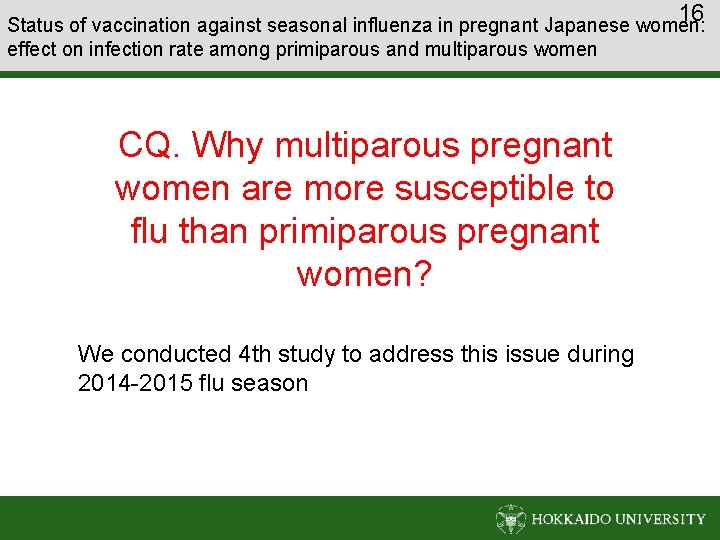 16

Status of vaccination against seasonal influenza in pregnant Japanese women: effect on infection rate among primiparous and multiparous women

CQ. Why multiparous pregnant women are more susceptible to flu than primiparous pregnant women?

We conducted 4th study to address this issue during 2014-2015 flu season

HOKKAIDO UNIVERSITY